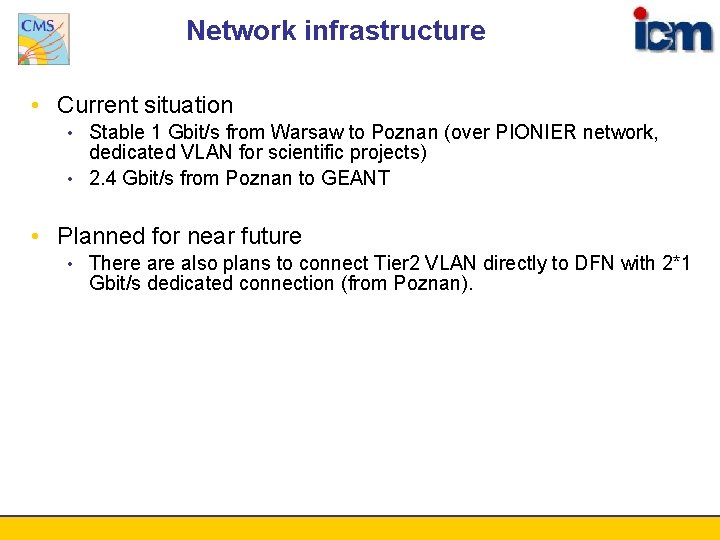 CMS

Network infrastructure

icm

• Current situation
  • Stable 1 Gbit/s from Warsaw to Poznan (over PIONIER network, dedicated VLAN for scientific projects)
  • 2.4 Gbit/s from Poznan to GEANT

• Planned for near future
  • There are also plans to connect Tier2 VLAN directly to DFN with 2*1 Gbit/s dedicated connection (from Poznan).